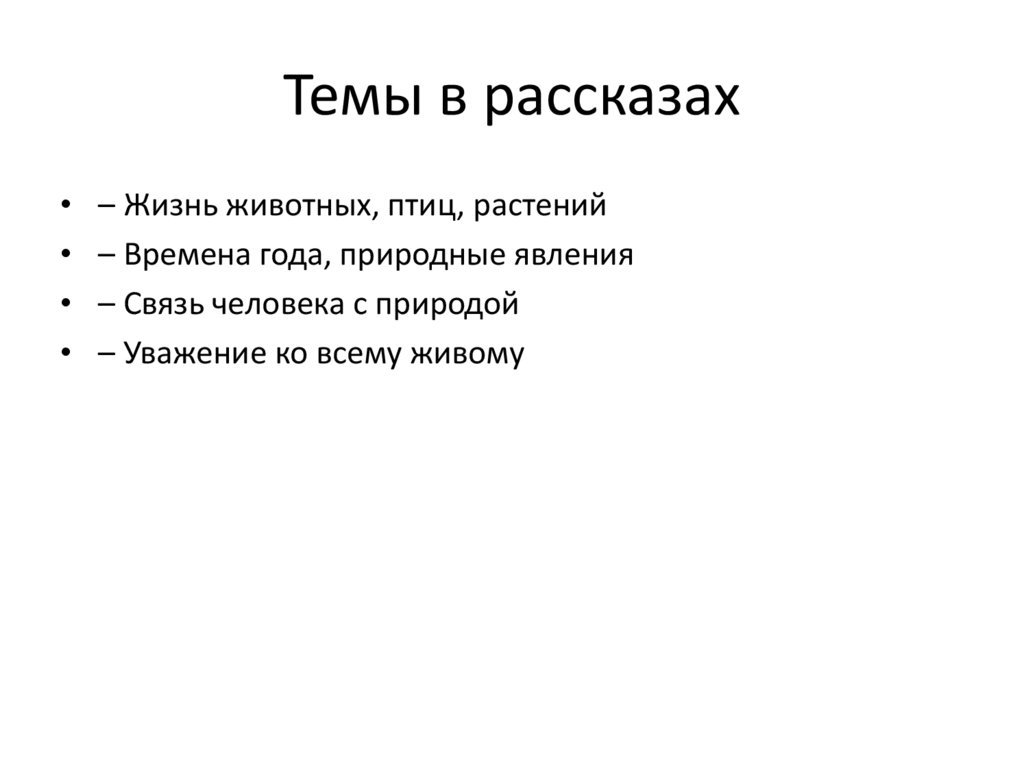 Темы в рассказах

• – Жизнь животных, птиц, растений
• – Времена года, природные явления
• – Связь человека с природой
• – Уважение ко всему живому